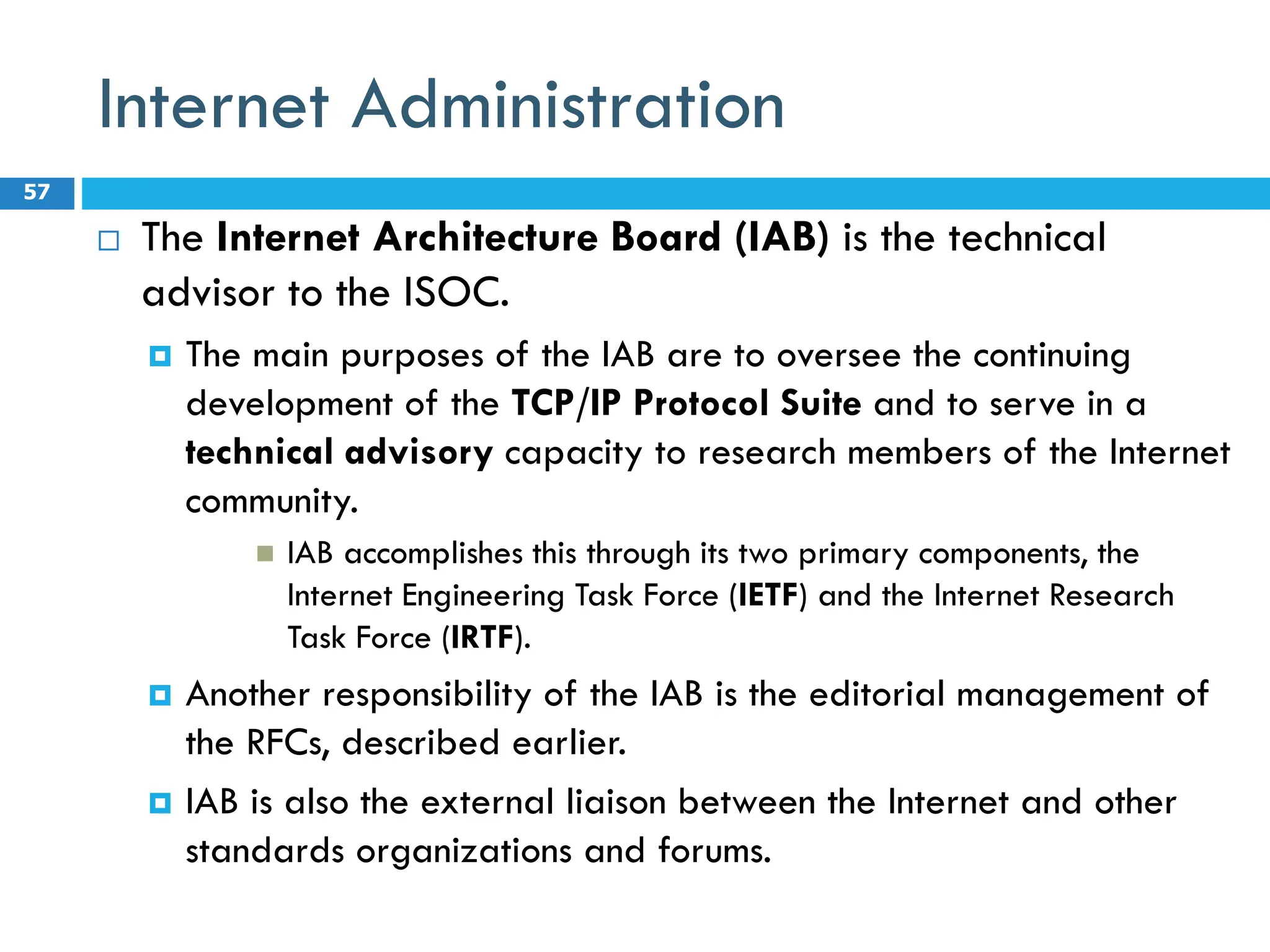 Internet Administration

57

The Internet Architecture Board (IAB) is the technical advisor to the ISOC.

The main purposes of the IAB are to oversee the continuing development of the TCP/IP Protocol Suite and to serve in a technical advisory capacity to research members of the Internet community.

IAB accomplishes this through its two primary components, the Internet Engineering Task Force (IETF) and the Internet Research Task Force (IRTF).

Another responsibility of the IAB is the editorial management of the RFCs, described earlier.

IAB is also the external liaison between the Internet and other standards organizations and forums.